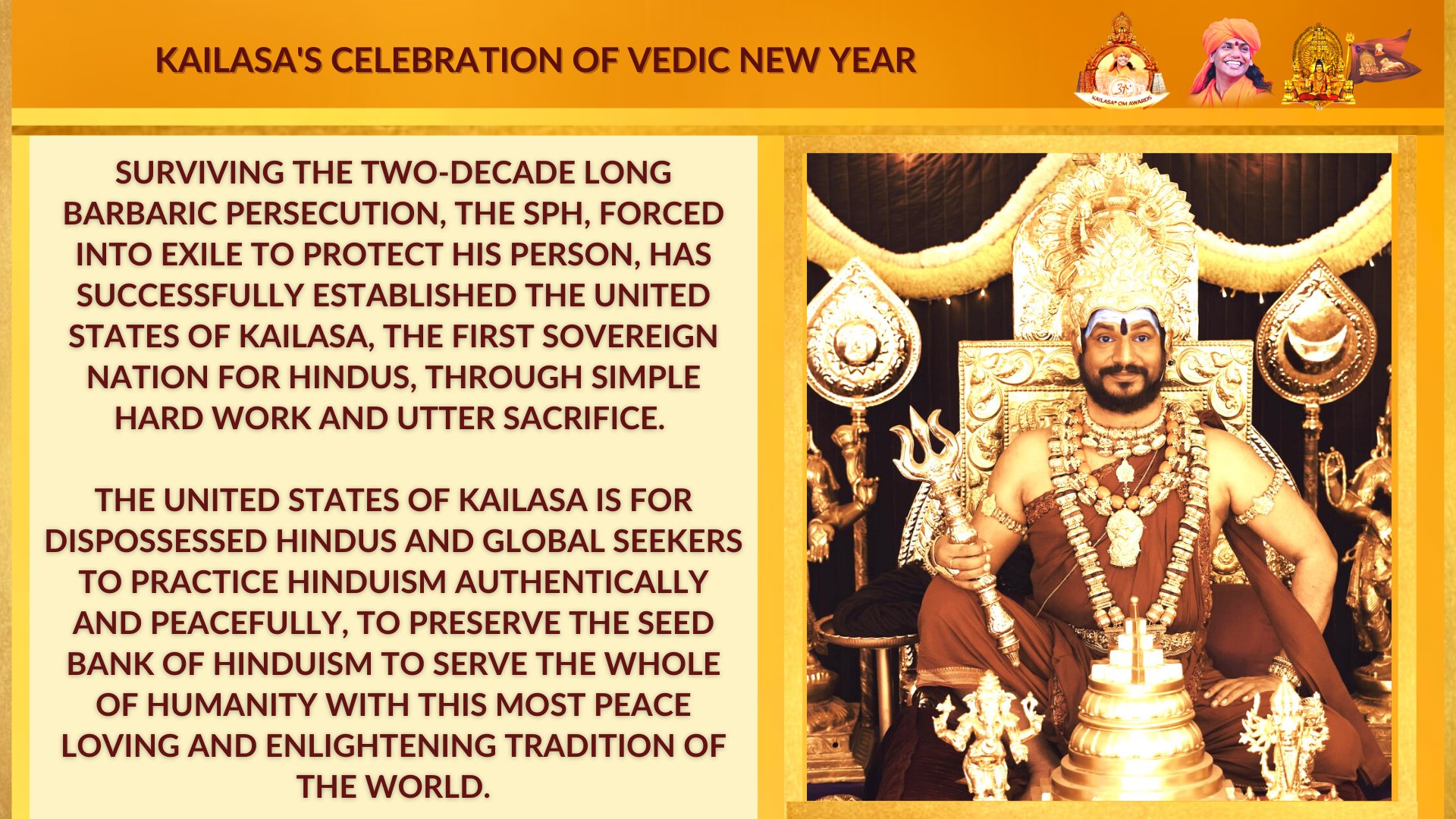 KAILASA'S CELEBRATION OF VEDIC NEW YEAR

KAILASA OM AWARDS

SURVIVING THE TWO-DECADE LONG BARBARIC PERSECUTION, THE SPH, FORCED INTO EXILE TO PROTECT HIS PERSON, HAS SUCCESSFULLY ESTABLISHED THE UNITED STATES OF KAILASA, THE FIRST SOVEREIGN NATION FOR HINDUS, THROUGH SIMPLE HARD WORK AND UTTER SACRIFICE.

THE UNITED STATES OF KAILASA IS FOR DISPOSSESSED HINDUS AND GLOBAL SEEKERS TO PRACTICE HINDUISM AUTHENTICALLY AND PEACEFULLY, TO PRESERVE THE SEED BANK OF HINDUISM TO SERVE THE WHOLE OF HUMANITY WITH THIS MOST PEACE LOVING AND ENLIGHTENING TRADITION OF THE WORLD.